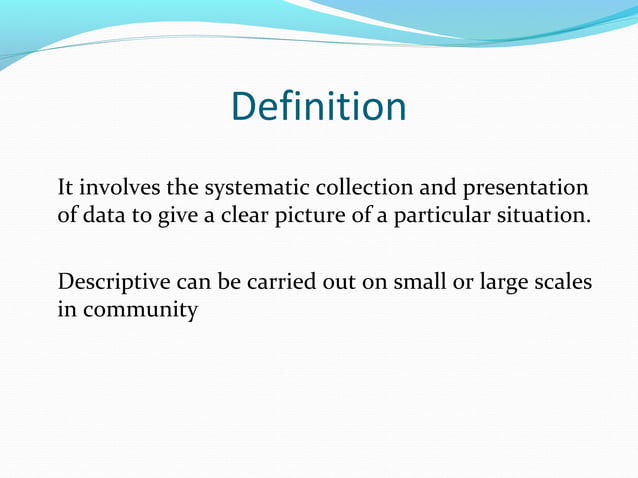 Definition

It involves the systematic collection and presentation of data to give a clear picture of a particular situation.

Descriptive can be carried out on small or large scales in community